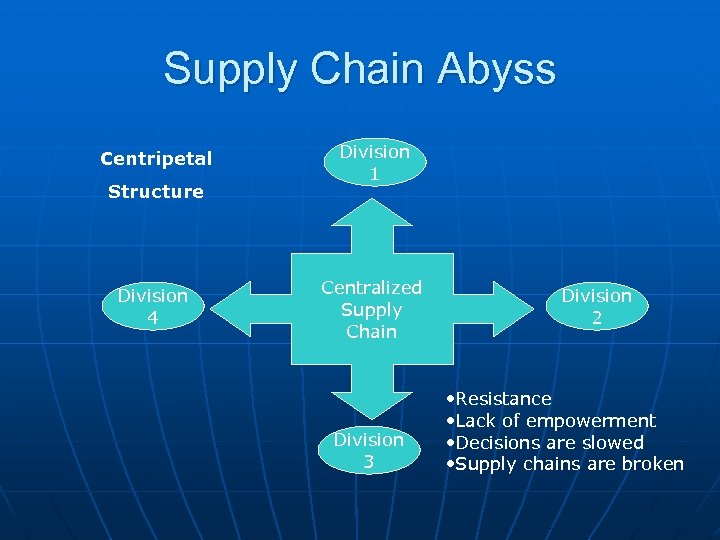 Supply Chain Abyss

Centripetal Structure

Division 1

Division 4

Centralized Supply Chain

Division 2

Division 3

•Resistance
•Lack of empowerment
•Decisions are slowed
•Supply chains are broken